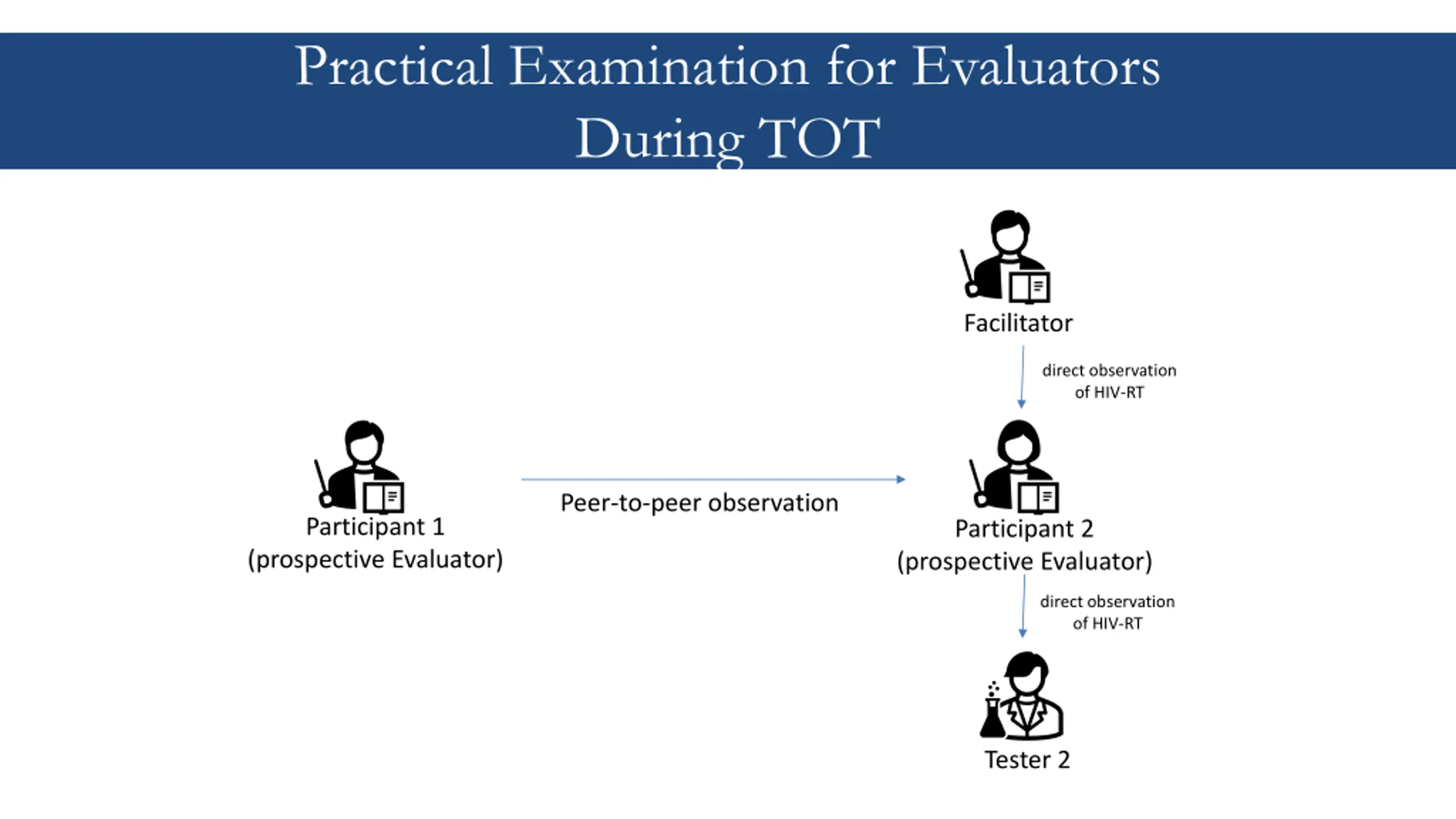 Practical Examination for Evaluators During TOT

Facilitator

direct observation of HIV-RT

Participant 1 (prospective Evaluator)

Peer-to-peer observation

Participant 2 (prospective Evaluator)

direct observation of HIV-RT

Tester 2